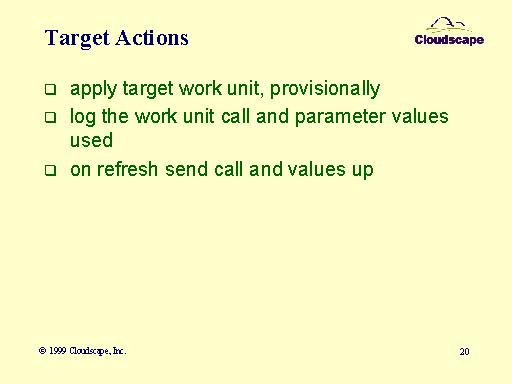 Target Actions

Cloudscape

❑ apply target work unit, provisionally

❑ log the work unit call and parameter values used

❑ on refresh send call and values up

© 1999 Cloudscape, Inc.

20